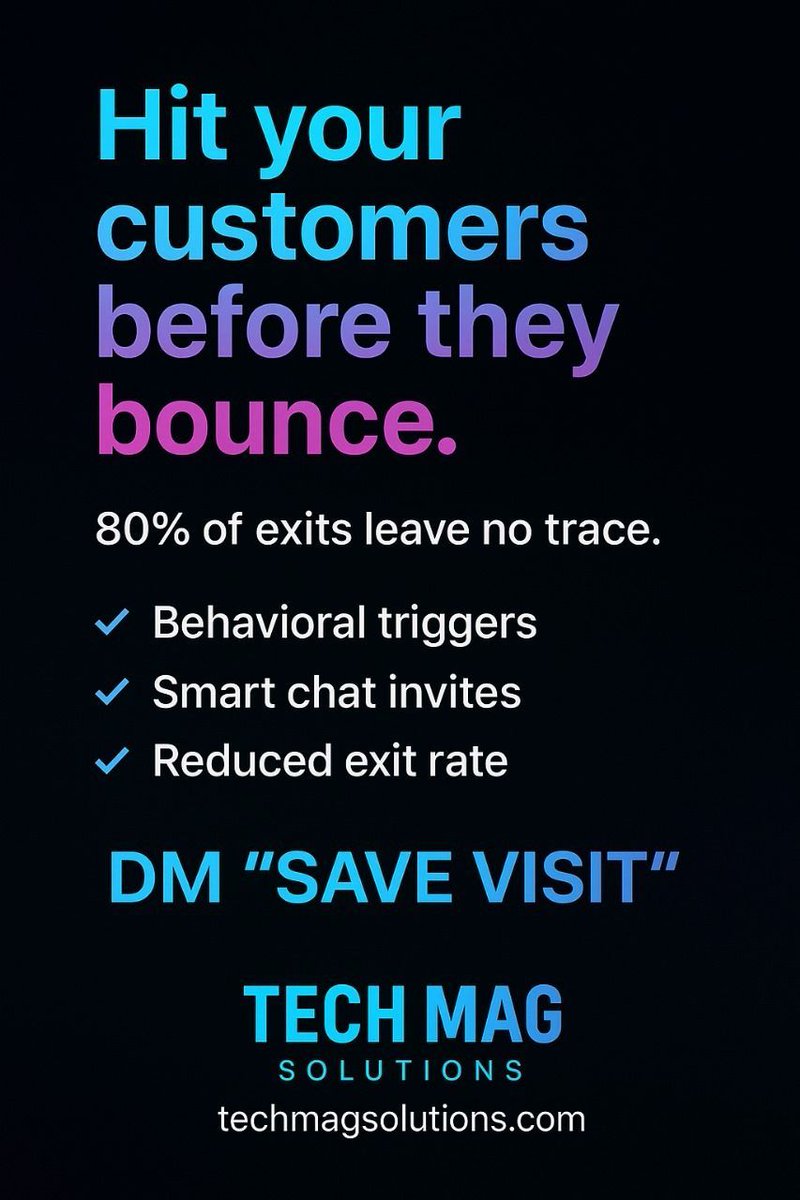 Hit your customers before they bounce.

80% of exits leave no trace.

✓ Behavioral triggers
✓ Smart chat invites
✓ Reduced exit rate

DM “SAVE VISIT”

TECH MAG
SOLUTIONS
techmagsolutions.com